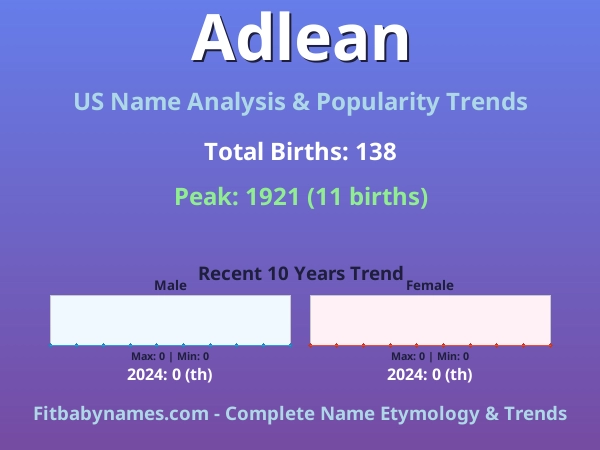 Adlean

US Name Analysis & Popularity Trends

Total Births: 138

Peak: 1921 (11 births)

Recent 10 Years Trend

Male

Max: 0 | Min: 0

2024: 0 (th)

Female

Max: 0 | Min: 0

2024: 0 (th)

Fitbabynames.com - Complete Name Etymology & Trends